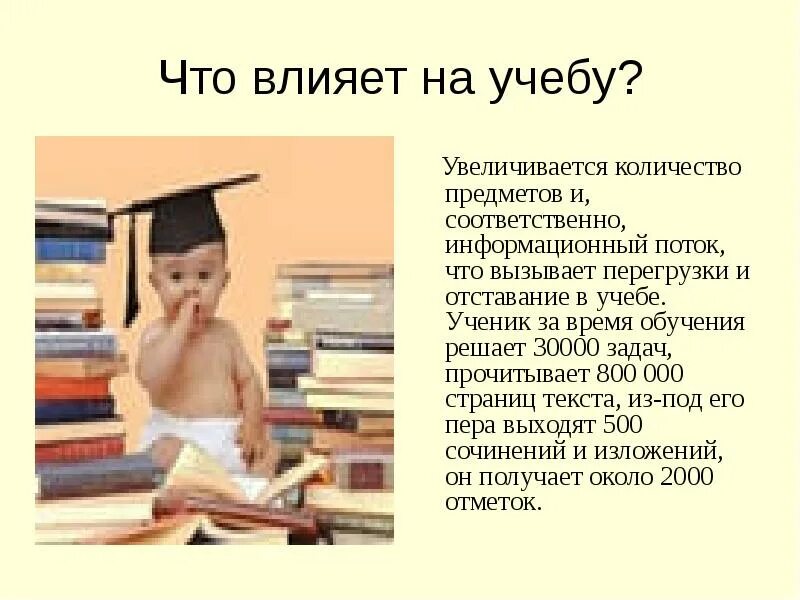 Что влияет на учебу?

Увеличивается количество предметов и, соответственно, информационный поток, что вызывает перегрузки и отставание в учебе. Ученик за время обучения решает 30000 задач, прочитывает 800 000 страниц текста, из-под его пера выходят 500 сочинений и изложений, он получает около 2000 отметок.